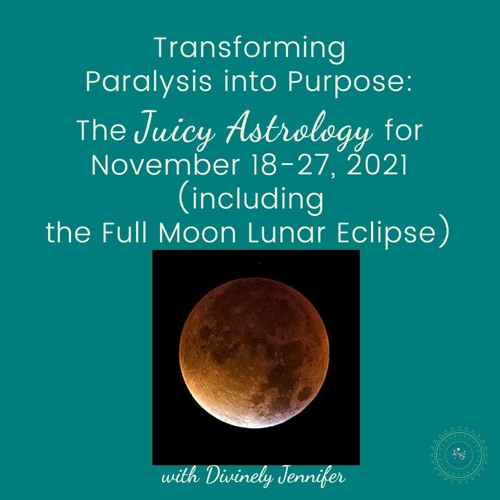 Transforming Paralysis into Purpose:

The Juicy Astrology for November 18-27, 2021 (including the Full Moon Lunar Eclipse)

with Divinely Jennifer